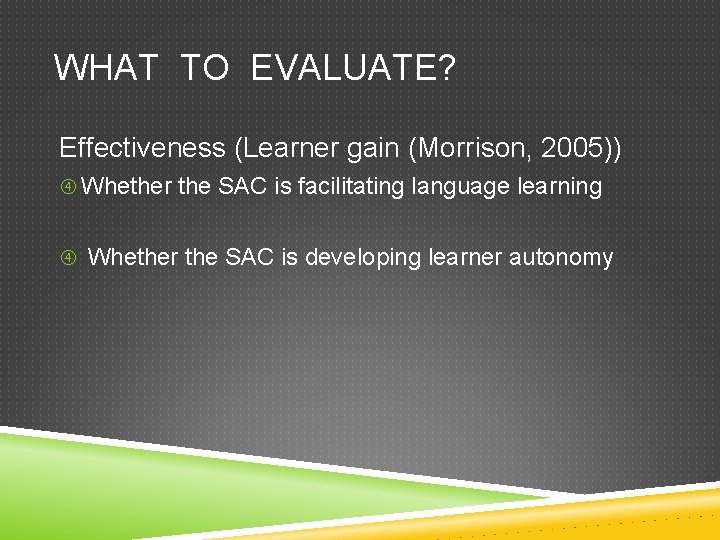 WHAT TO EVALUATE?

Effectiveness (Learner gain (Morrison, 2005))

④ Whether the SAC is facilitating language learning

④ Whether the SAC is developing learner autonomy